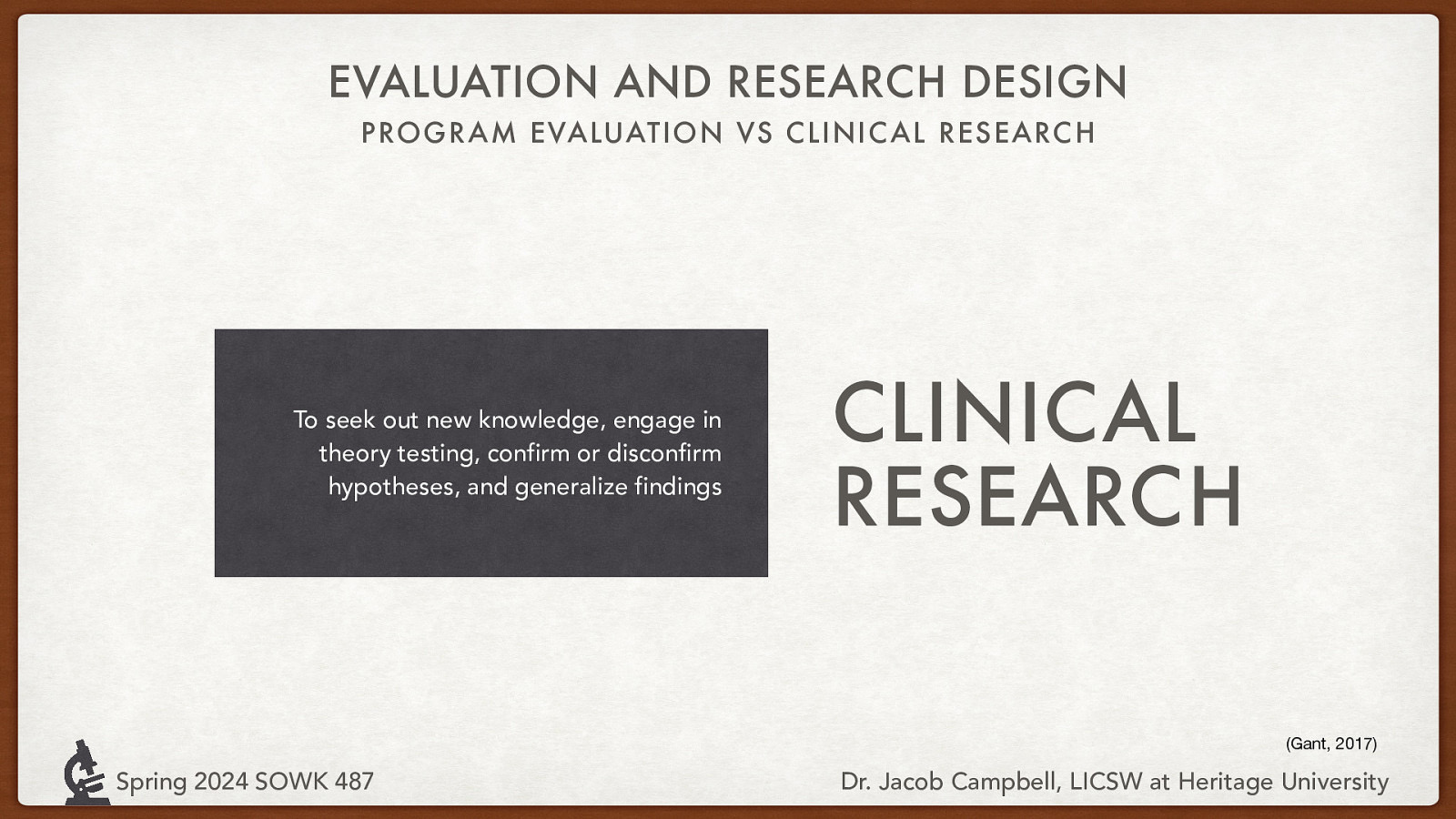 EVALUATION AND RESEARCH DESIGN
PROGRAM EVALUATION VS CLINICAL RESEARCH

To seek out new knowledge, engage in theory testing, confirm or disconfirm hypotheses, and generalize findings

CLINICAL RESEARCH

(Gant, 2017)

Spring 2024 SOWK 487

Dr. Jacob Campbell, LICSW at Heritage University